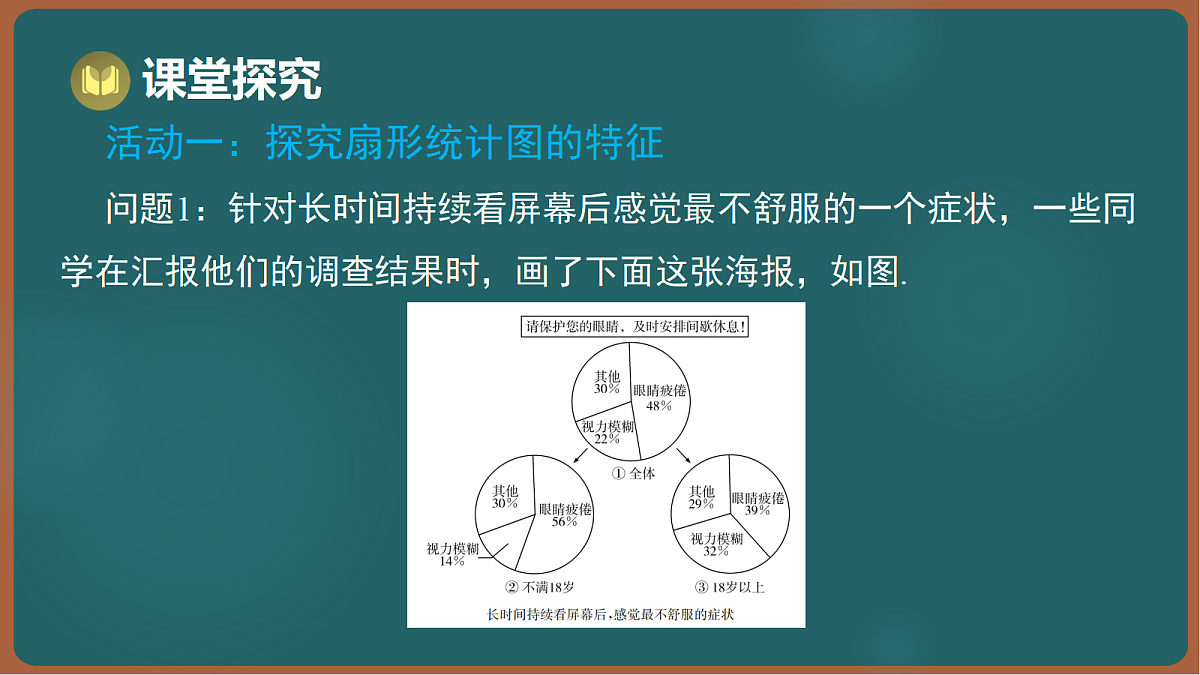 课堂探究

活动一：探究扇形统计图的特征

问题1：针对长时间持续看屏幕后感觉最不舒服的一个症状，一些同学在汇报他们的调查结果时，画了下面这张海报，如图.

请保护您的眼睛，及时安排间歇休息！

其他 30%
眼睛疲倦 48%
视力模糊 22%
① 全体

其他 30%
眼睛疲倦 56%
视力模糊 14%
② 不满18岁

其他 29%
眼睛疲倦 39%
视力模糊 32%
③ 18岁以上

长时间持续看屏幕后，感觉最不舒服的症状